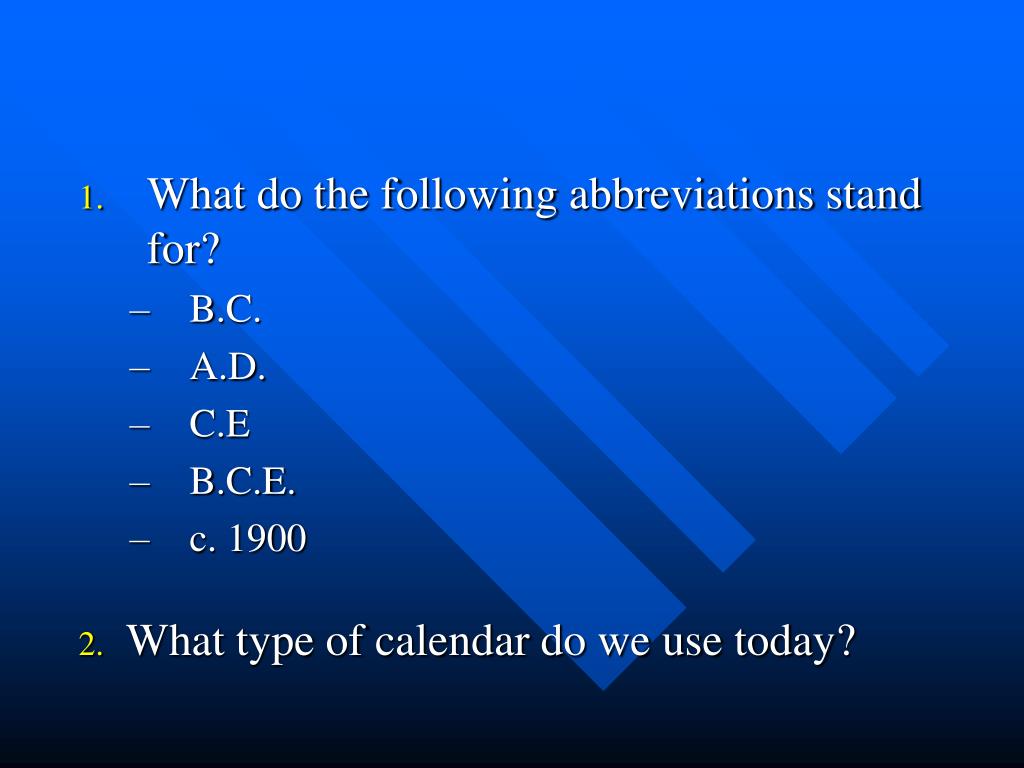 1. What do the following abbreviations stand for?
– B.C.
– A.D.
– C.E
– B.C.E.
– c. 1900

2. What type of calendar do we use today?